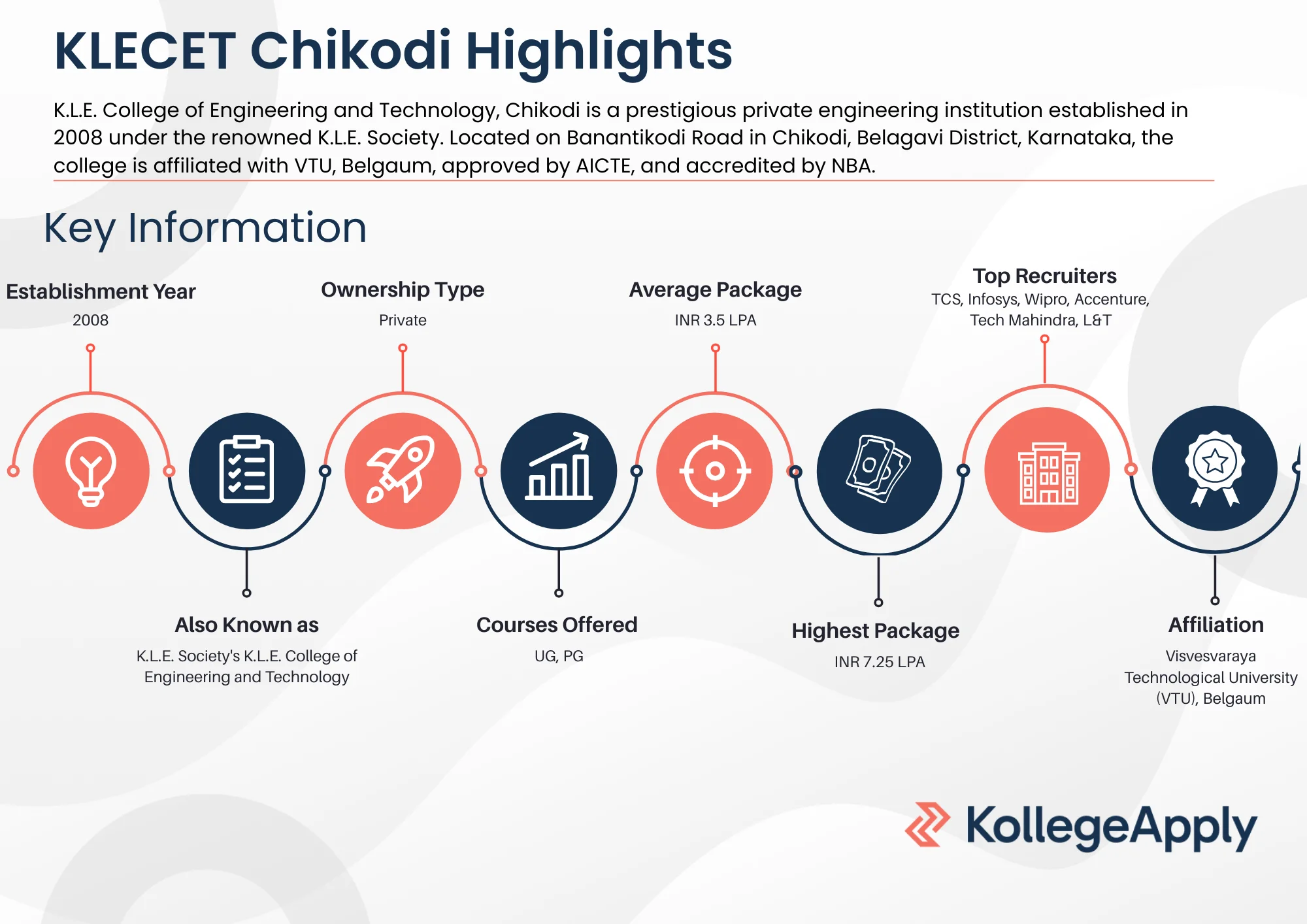 KLECET Chikodi Highlights

K.L.E. College of Engineering and Technology, Chikodi is a prestigious private engineering institution established in 2008 under the renowned K.L.E. Society. Located on Banantikodi Road in Chikodi, Belagavi District, Karnataka, the college is affiliated with VTU, Belgaum, approved by AICTE, and accredited by NBA.

Key Information

Establishment Year
2008

Ownership Type
Private

Average Package
INR 3.5 LPA

Top Recruiters
TCS, Infosys, Wipro, Accenture, Tech Mahindra, L&T

Also Known as
K.L.E. Society's K.L.E. College of Engineering and Technology

Courses Offered
UG, PG

Highest Package
INR 7.25 LPA

Affiliation
Visvesvaraya Technological University (VTU), Belgaum

KollegeApply